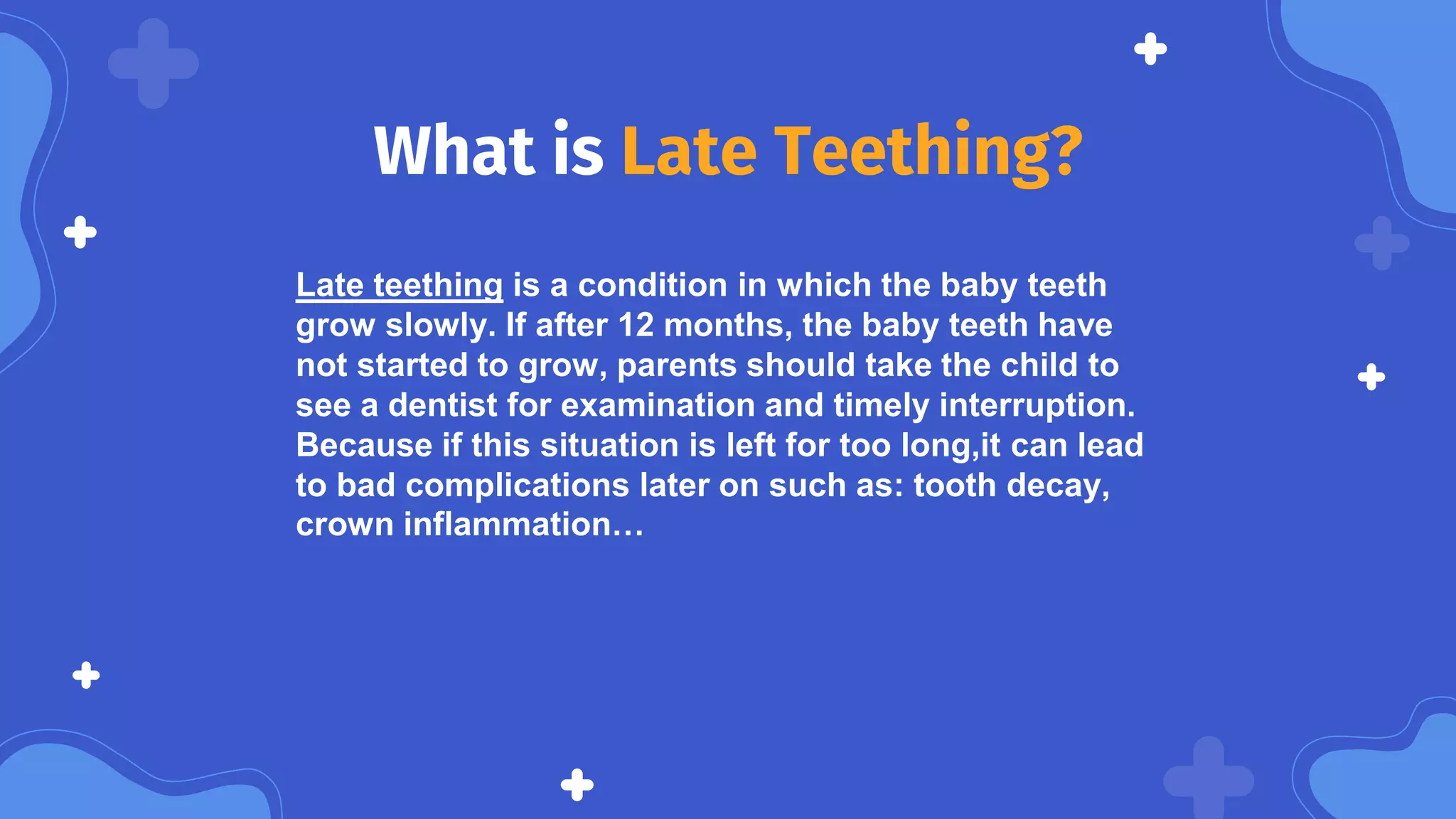 What is Late Teething?

Late teething is a condition in which the baby teeth grow slowly. If after 12 months, the baby teeth have not started to grow, parents should take the child to see a dentist for examination and timely interruption. Because if this situation is left for too long,it can lead to bad complications later on such as: tooth decay, crown inflammation…